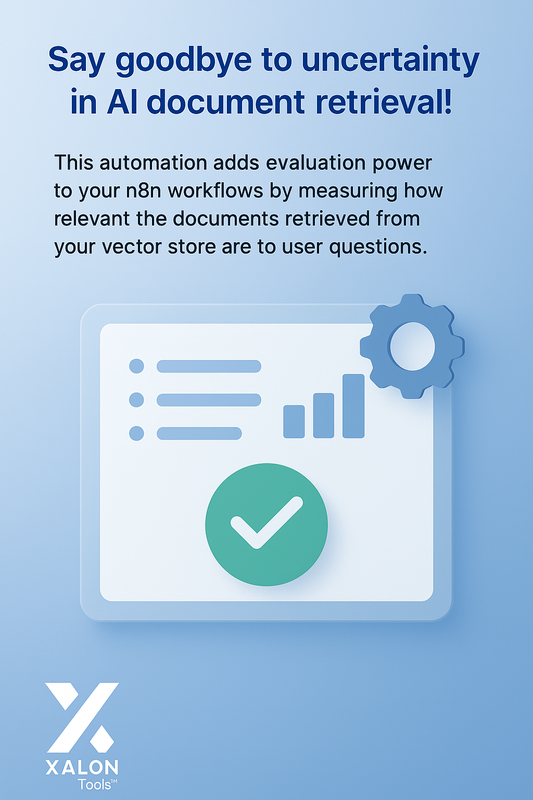 Say goodbye to uncertainty in AI document retrieval!

This automation adds evaluation power to your n8n workflows by measuring how relevant the documents retrieved from your vector store are to user questions.

XALON
Tools™